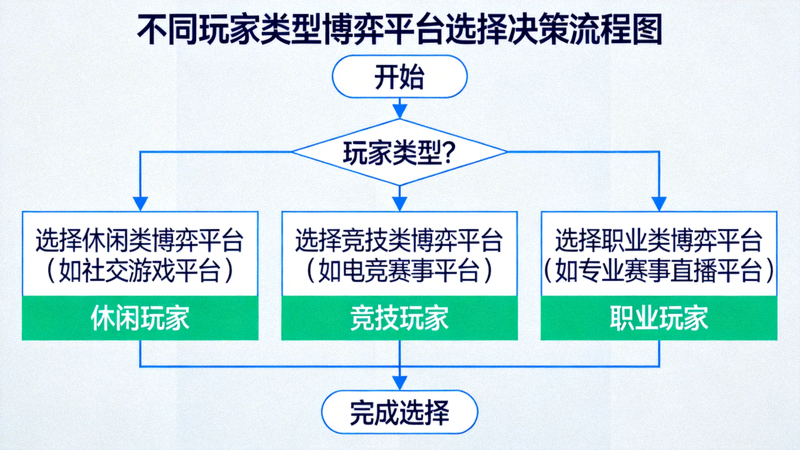 不同玩家类型博弈平台选择决策流程图

开始

玩家类型?

选择休闲类博弈平台（如社交游戏平台）

休闲玩家

选择竞技类博弈平台（如电竞赛事平台）

竞技玩家

选择职业类博弈平台（如专业赛事直播平台）

职业玩家

完成选择